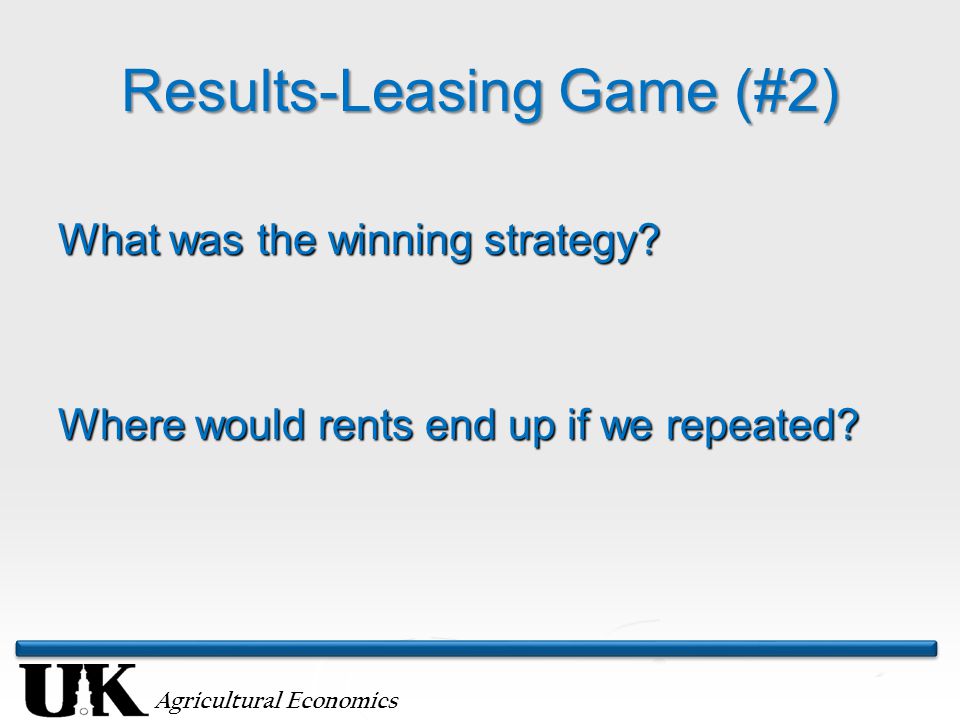 Results-Leasing Game (#2)

What was the winning strategy?

Where would rents end up if we repeated?

UK Agricultural Economics